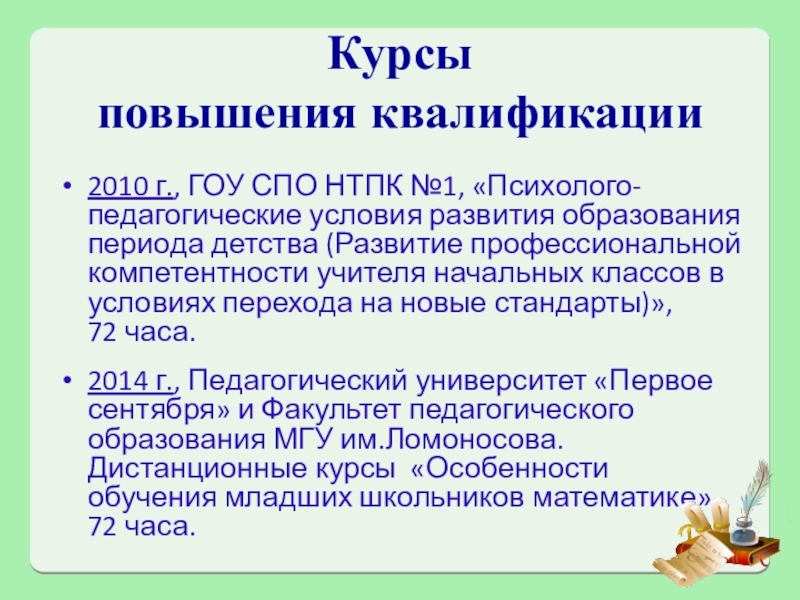 Курсы
повышения квалификации

• 2010 г., ГОУ СПО НТПК №1, «Психолого-педагогические условия развития образования периода детства (Развитие профессиональной компетентности учителя начальных классов в условиях перехода на новые стандарты)», 72 часа.

• 2014 г., Педагогический университет «Первое сентября» и Факультет педагогического образования МГУ им.Ломоносова. Дистанционные курсы «Особенности обучения младших школьников математике» 72 часа.